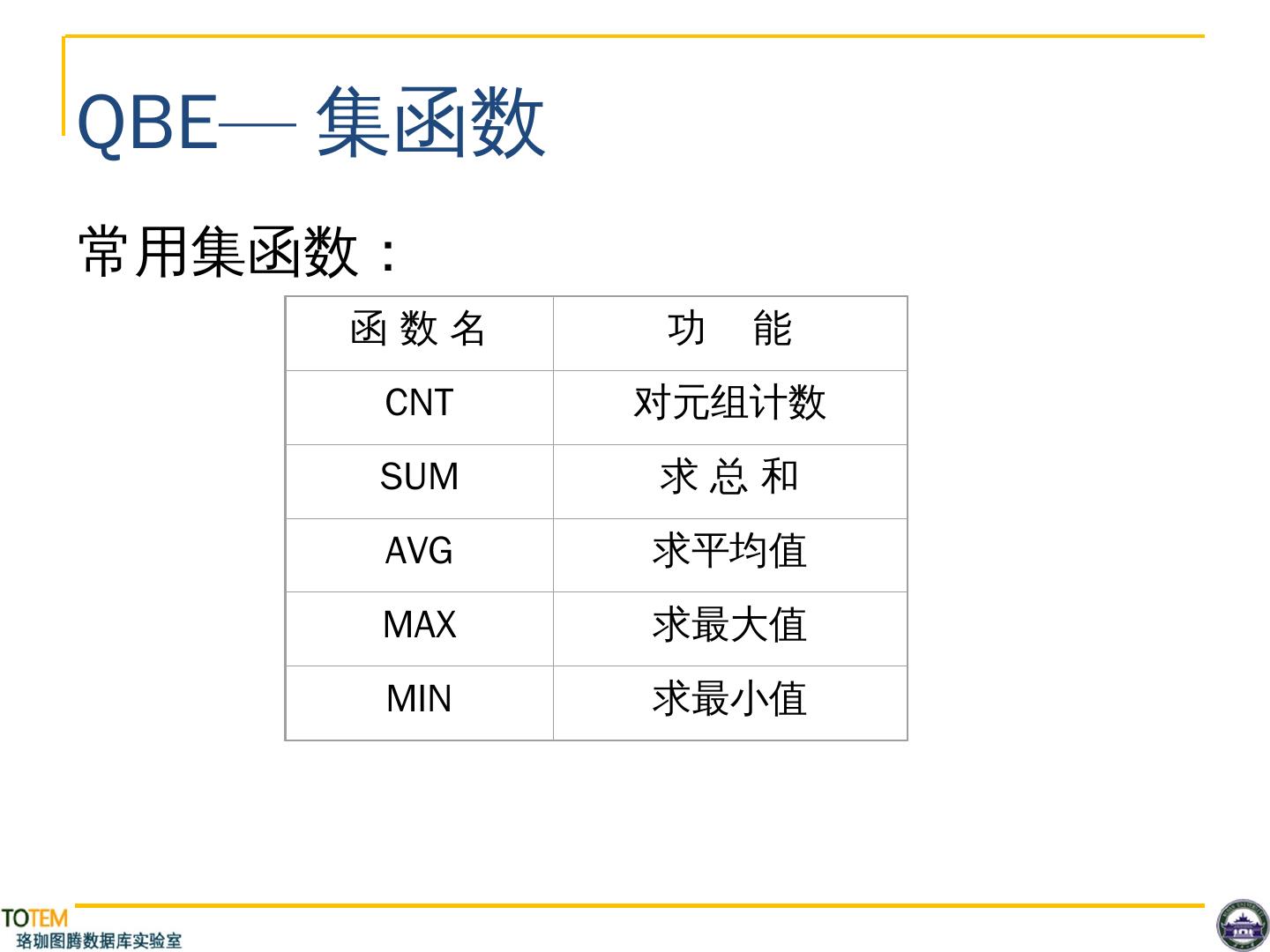 QBE— 集函数

常用集函数：

| 函 数 名 | 功　能 |
|---|---|
| CNT | 对元组计数 |
| SUM | 求 总 和 |
| AVG | 求平均值 |
| MAX | 求最大值 |
| MIN | 求最小值 |

TOTEM
珞珈图腾数据库实验室